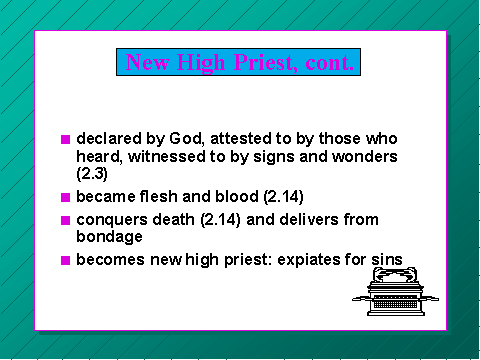 New High Priest, cont.

- declared by God, attested to by those who heard, witnessed to by signs and wonders (2.3)
- became flesh and blood (2.14)
- conquers death (2.14) and delivers from bondage
- becomes new high priest: expiates for sins